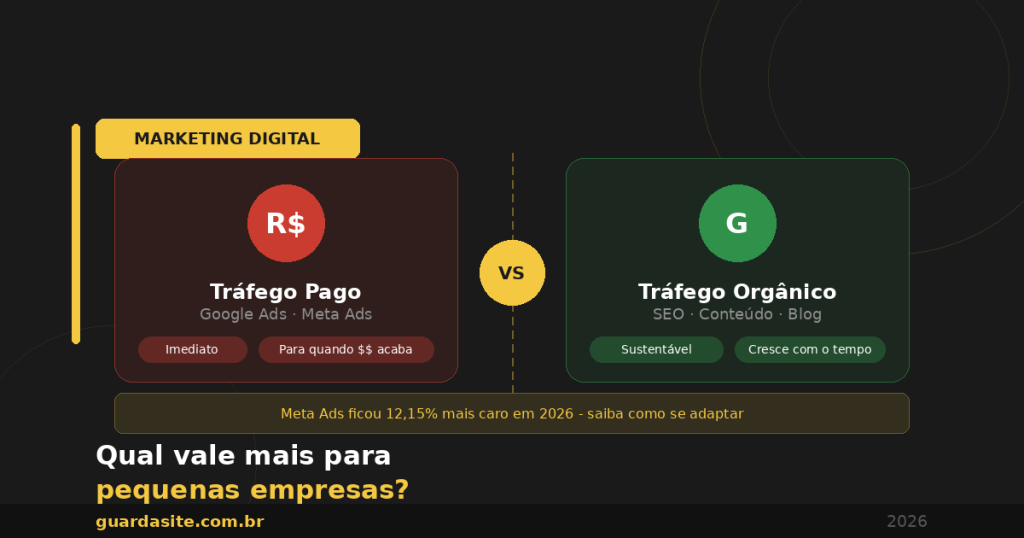 MARKETING DIGITAL

R$

Tráfego Pago
Google Ads · Meta Ads

Imediato
Para quando $$ acaba

VS

G

Tráfego Orgânico
SEO · Conteúdo · Blog

Sustentável
Cresce com o tempo

Meta Ads ficou 12,15% mais caro em 2026 - saiba como se adaptar

Qual vale mais para pequenas empresas?

guardasite.com.br

2026